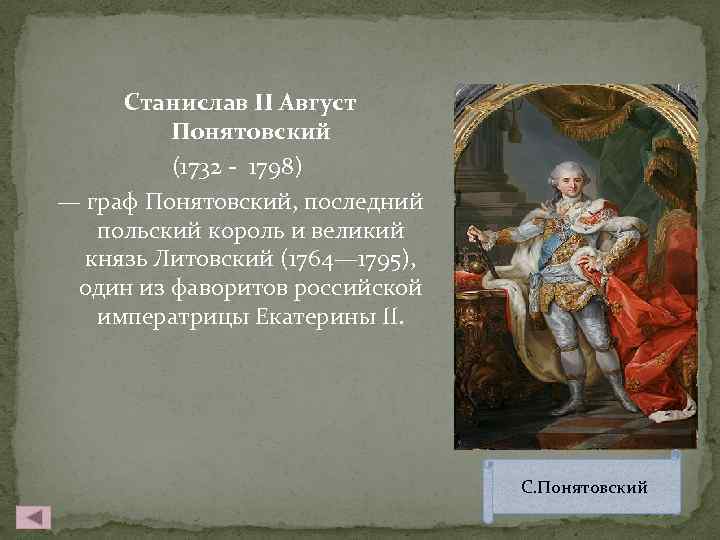 Станислав II Август Понятовский

(1732 - 1798)

— граф Понятовский, последний польский король и великий князь Литовский (1764—1795), один из фаворитов российской императрицы Екатерины II.

С.Понятовский